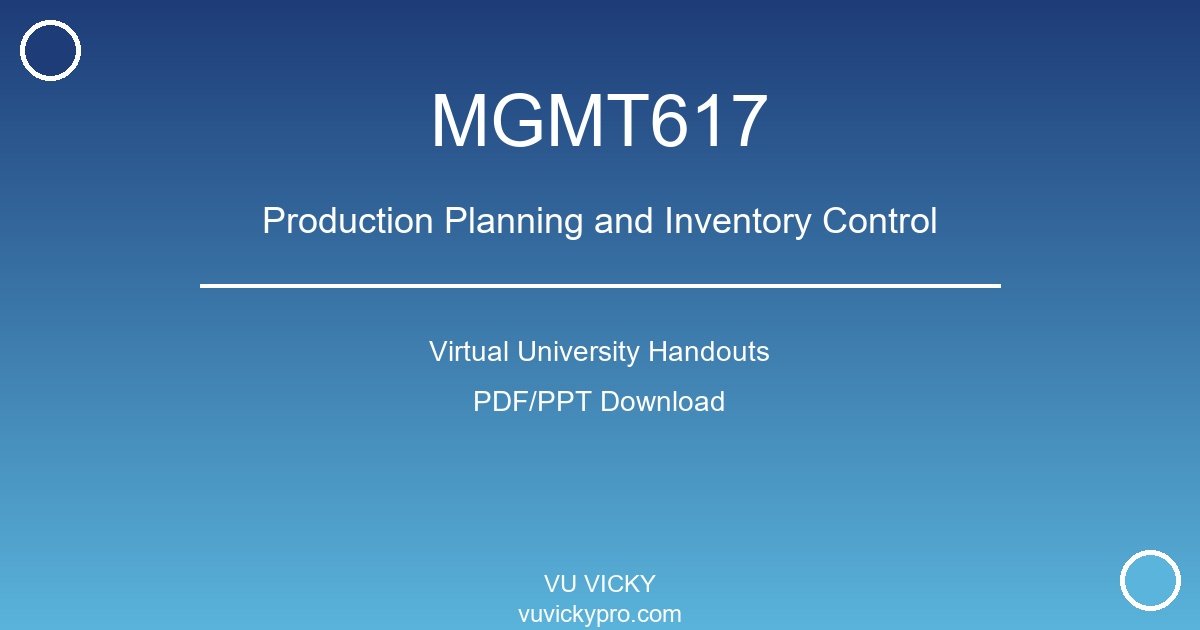 MGMT617

Production Planning and Inventory Control

Virtual University Handouts

PDF/PPT Download

VU VICKY
vuvickypro.com